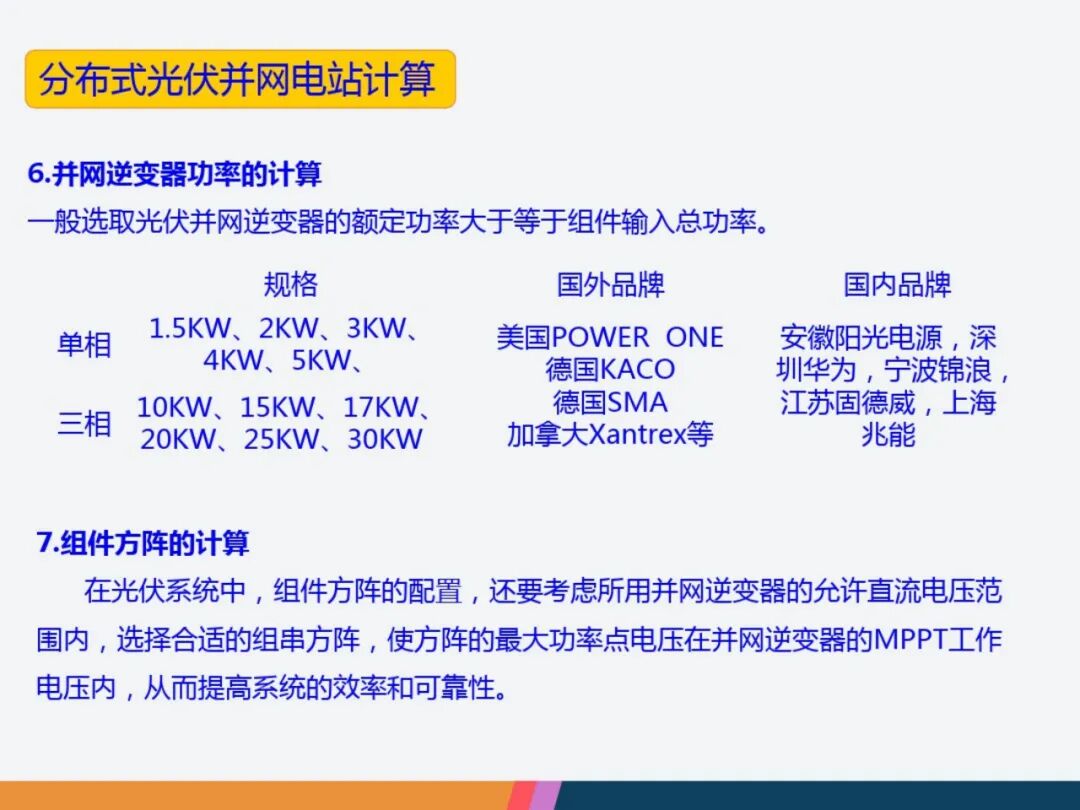 分布式光伏并网电站计算

6.并网逆变器功率的计算

一般选取光伏并网逆变器的额定功率大于等于组件输入总功率。

|  | 规格 | 国外品牌 | 国内品牌 |
|---|---|---|---|
| 单相 | 1.5KW、2KW、3KW、4KW、5KW、 | 美国POWER ONE 德国KACO 德国SMA 加拿大Xantrex等 | 安徽阳光电源，深圳华为，宁波锦浪，江苏固德威，上海兆能 |
| 三相 | 10KW、15KW、17KW、20KW、25KW、30KW | | |

7.组件方阵的计算

在光伏系统中，组件方阵的配置，还要考虑所用并网逆变器的允许直流电压范围内，选择合适的组串方阵，使方阵的最大功率点电压在并网逆变器的MPPT工作电压内，从而提高系统的效率和可靠性。